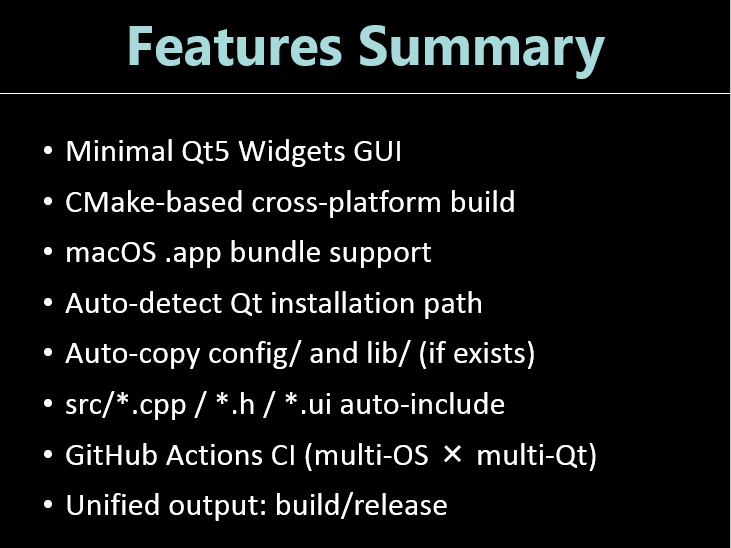 Features Summary

• Minimal Qt5 Widgets GUI
• CMake-based cross-platform build
• macOS .app bundle support
• Auto-detect Qt installation path
• Auto-copy config/ and lib/ (if exists)
• src/*.cpp / *.h / *.ui auto-include
• GitHub Actions CI (multi-OS × multi-Qt)
• Unified output: build/release